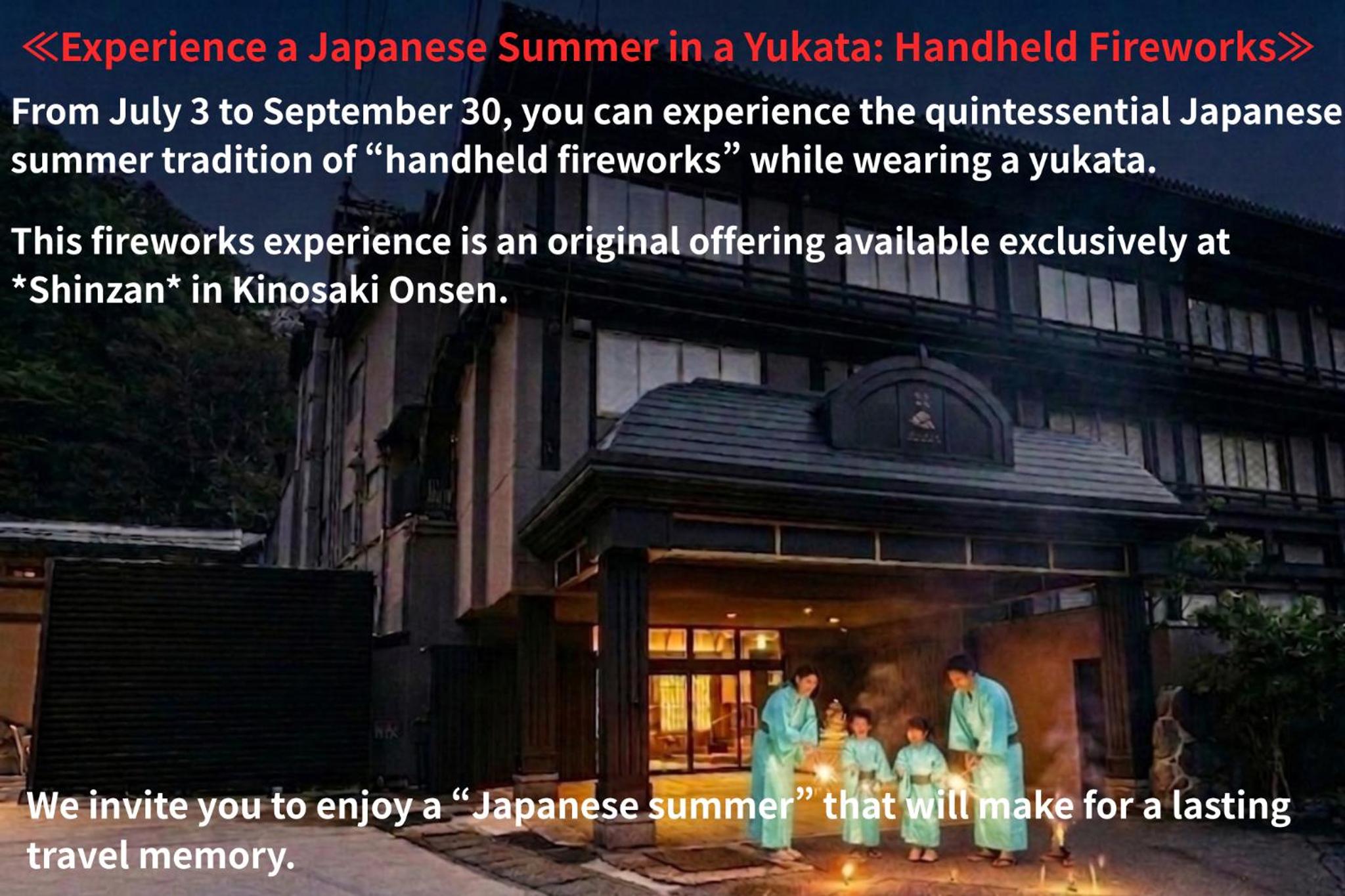 ≪Experience a Japanese Summer in a Yukata: Handheld Fireworks≫

From July 3 to September 30, you can experience the quintessential Japanese summer tradition of “handheld fireworks” while wearing a yukata.

This fireworks experience is an original offering available exclusively at *Shinzan* in Kinosaki Onsen.

We invite you to enjoy a “Japanese summer” that will make for a lasting travel memory.